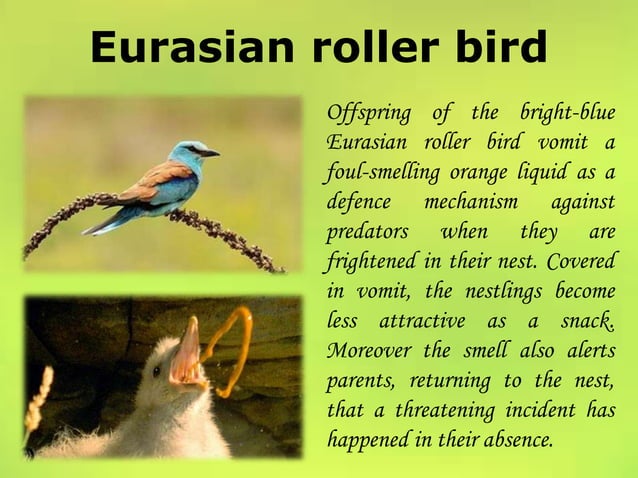 Eurasian roller bird

Offspring of the bright-blue Eurasian roller bird vomit a foul-smelling orange liquid as a defence mechanism against predators when they are frightened in their nest. Covered in vomit, the nestlings become less attractive as a snack. Moreover the smell also alerts parents, returning to the nest, that a threatening incident has happened in their absence.